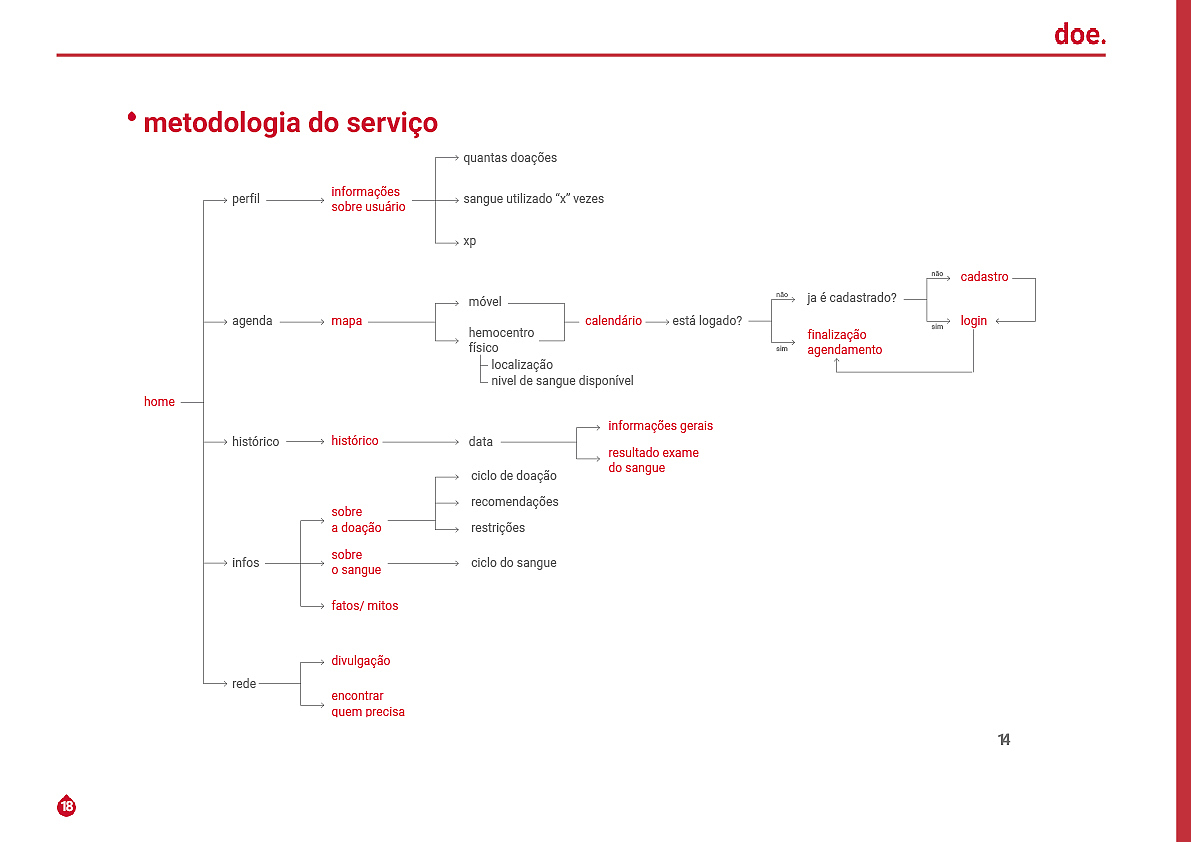 doe.

metodologia do serviço

home

perfil
informações sobre usuário
quantas doações
sangue utilizado "x" vezes
xp

agenda
mapa
móvel
hemocentro físico
localização
nivel de sangue disponível
calendário
está logado?
não
ja é cadastrado?
não
cadastro
sim
login
sim
finalização agendamento

histórico
histórico
data
informações gerais
resultado exame do sangue

infos
sobre a doação
ciclo de doação
recomendações
restrições
sobre o sangue
ciclo do sangue
fatos/ mitos

rede
divulgação
encontrar quem precisa

14

18